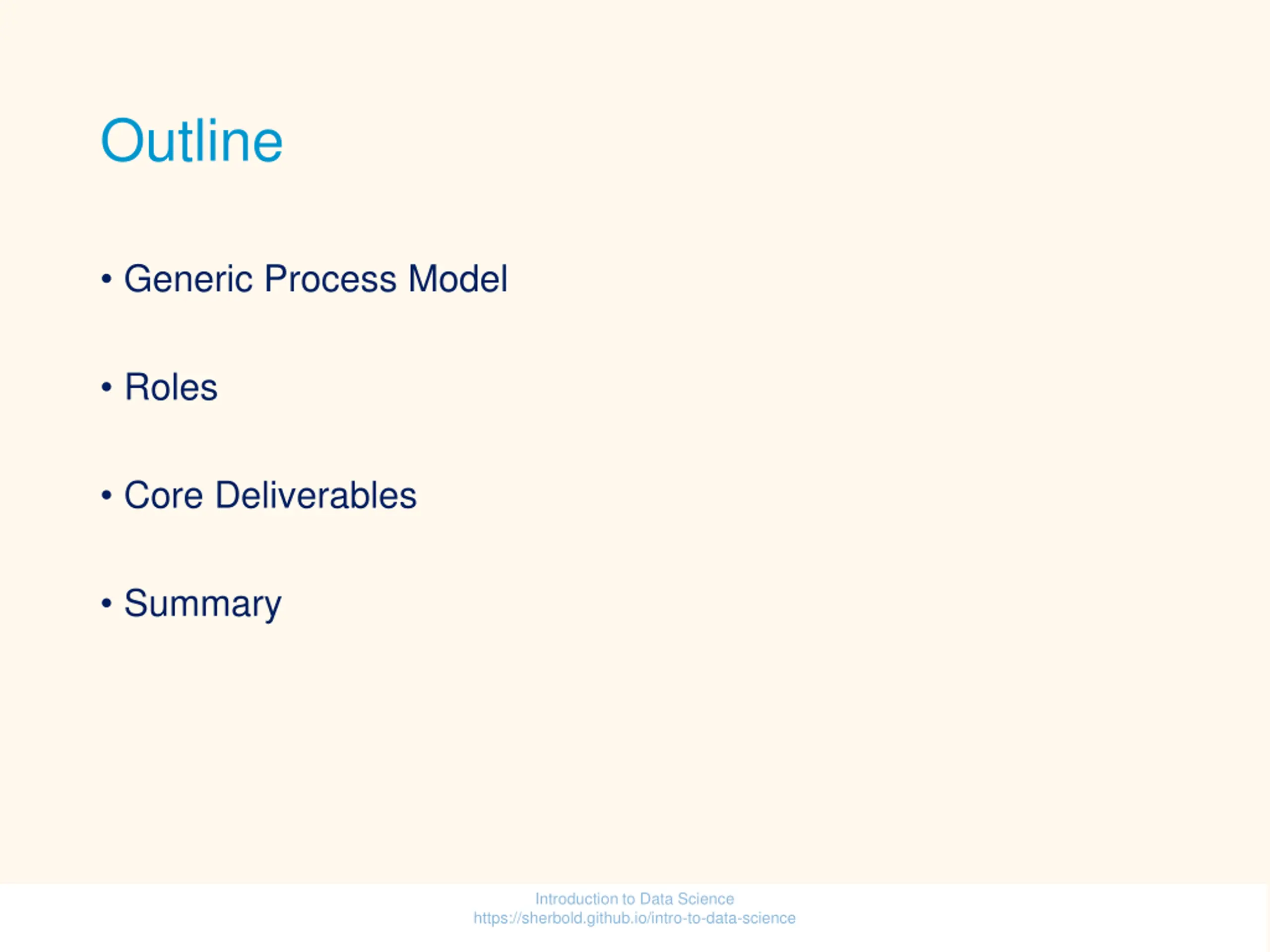 Outline

• Generic Process Model

• Roles

• Core Deliverables

• Summary

Introduction to Data Science
https://sherbold.github.io/intro-to-data-science